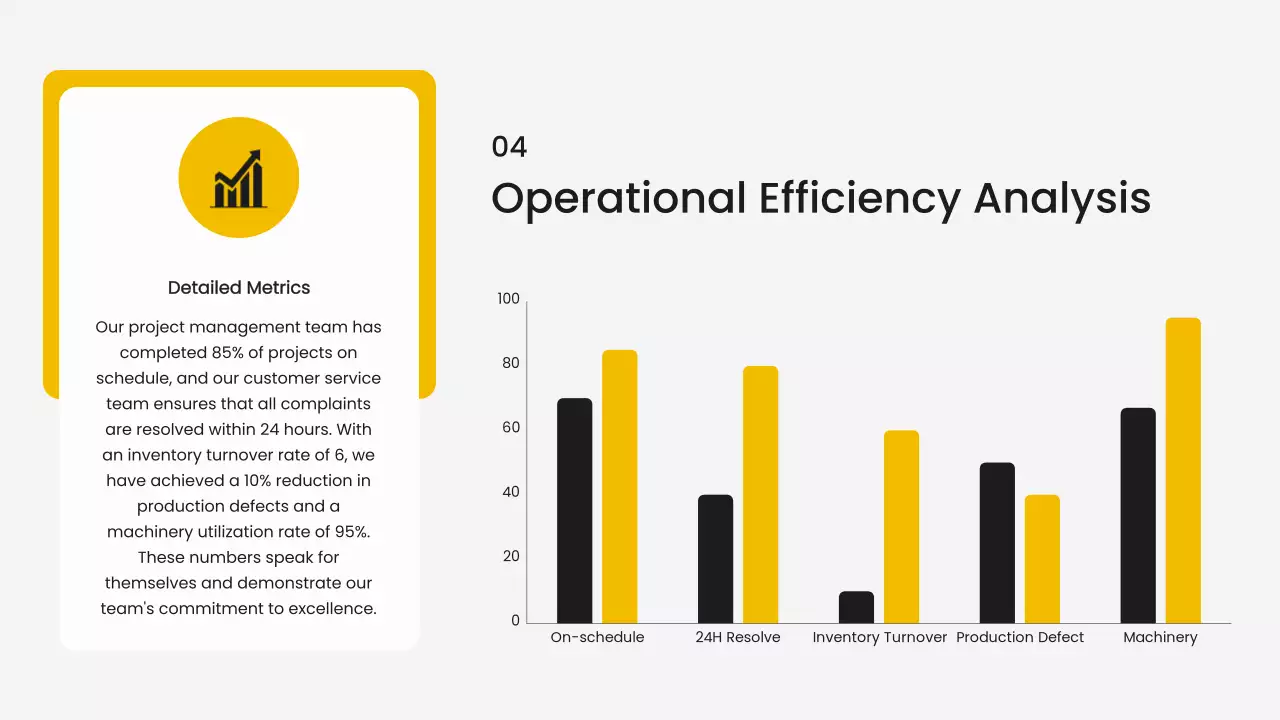 Detailed Metrics

Our project management team has completed 85% of projects on schedule, and our customer service team ensures that all complaints are resolved within 24 hours. With an inventory turnover rate of 6, we have achieved a 10% reduction in production defects and a machinery utilization rate of 95%. These numbers speak for themselves and demonstrate our team's commitment to excellence.

04

Operational Efficiency Analysis

100
80
60
40
20
0

On-schedule
24H Resolve
Inventory Turnover
Production Defect
Machinery